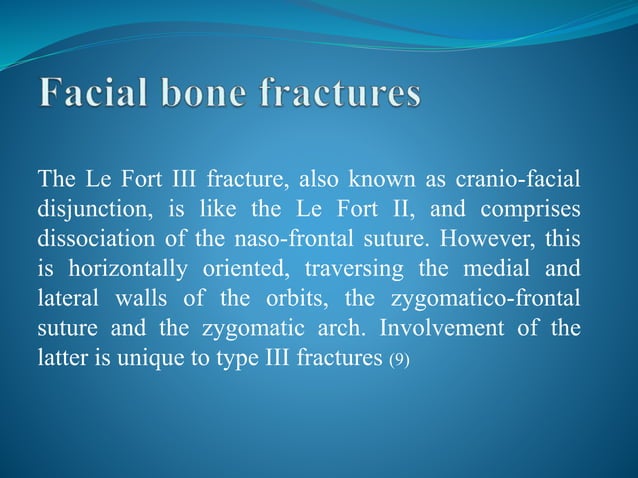 Facial bone fractures

The Le Fort III fracture, also known as cranio-facial disjunction, is like the Le Fort II, and comprises dissociation of the naso-frontal suture. However, this is horizontally oriented, traversing the medial and lateral walls of the orbits, the zygomatico-frontal suture and the zygomatic arch. Involvement of the latter is unique to type III fractures (9)